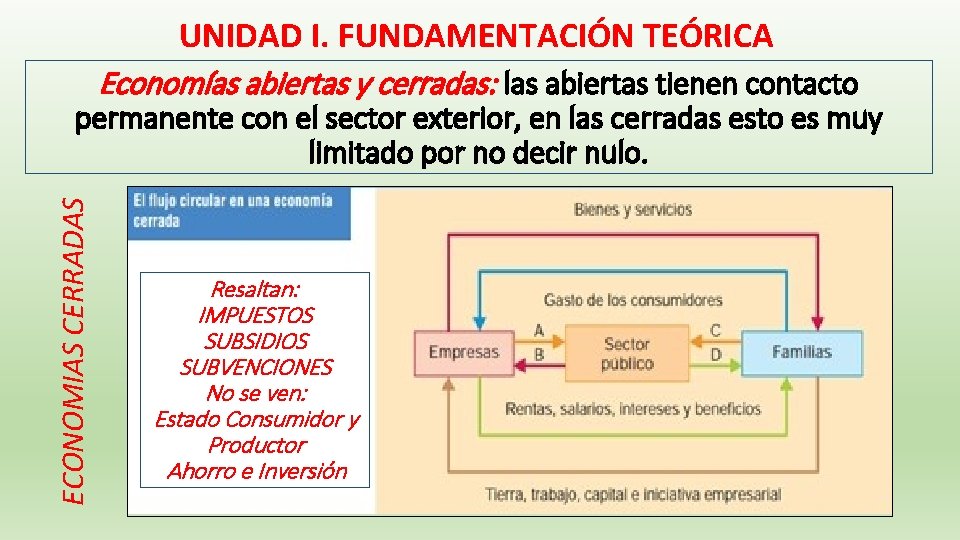 UNIDAD I. FUNDAMENTACIÓN TEÓRICA

Economías abiertas y cerradas: las abiertas tienen contacto permanente con el sector exterior, en las cerradas esto es muy limitado por no decir nulo.

ECONOMIAS CERRADAS

El flujo circular en una economía cerrada

Resaltan:
IMPUESTOS
SUBSIDIOS
SUBVENCIONES
No se ven:
Estado Consumidor y Productor
Ahorro e Inversión

Bienes y servicios

Gasto de los consumidores

Empresas

A

B

Sector público

C

D

Familias

Rentas, salarios, intereses y beneficios

Tierra, trabajo, capital e iniciativa empresarial